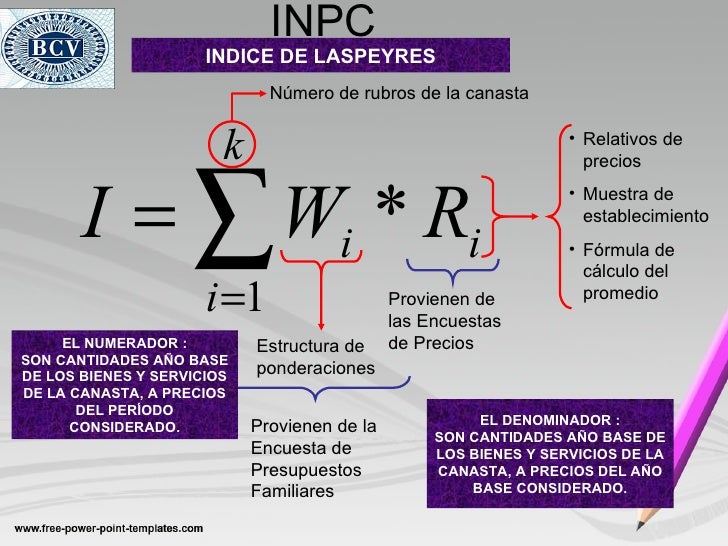 BCV

INPC

INDICE DE LASPEYRES

Número de rubros de la canasta

$I = \sum_{i=1}^{k} W_i * R_i$

• Relativos de precios
• Muestra de establecimiento
• Fórmula de cálculo del promedio

Provienen de las Encuestas de Precios

Estructura de ponderaciones

EL NUMERADOR : SON CANTIDADES AÑO BASE DE LOS BIENES Y SERVICIOS DE LA CANASTA, A PRECIOS DEL PERÍODO CONSIDERADO.

Provienen de la Encuesta de Presupuestos Familiares

EL DENOMINADOR : SON CANTIDADES AÑO BASE DE LOS BIENES Y SERVICIOS DE LA CANASTA, A PRECIOS DEL AÑO BASE CONSIDERADO.

www.free-power-point-templates.com